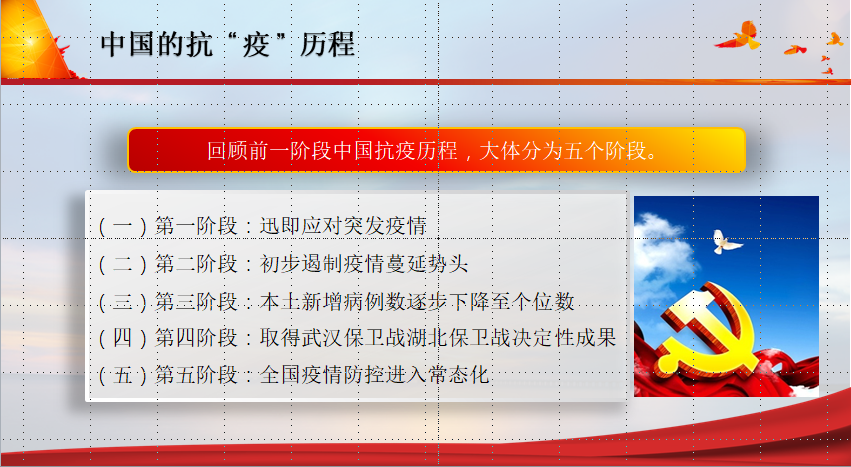 中国的抗“疫”历程

回顾前一阶段中国抗疫历程，大体分为五个阶段。

（一）第一阶段：迅即应对突发疫情
（二）第二阶段：初步遏制疫情蔓延势头
（三）第三阶段：本土新增病例数逐步下降至个位数
（四）第四阶段：取得武汉保卫战湖北保卫战决定性成果
（五）第五阶段：全国疫情防控进入常态化